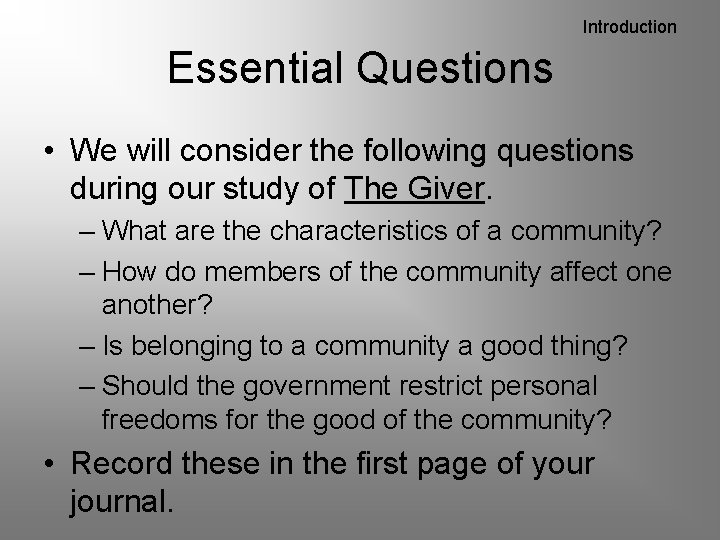 Introduction

Essential Questions

• We will consider the following questions during our study of The Giver.
– What are the characteristics of a community?
– How do members of the community affect one another?
– Is belonging to a community a good thing?
– Should the government restrict personal freedoms for the good of the community?
• Record these in the first page of your journal.